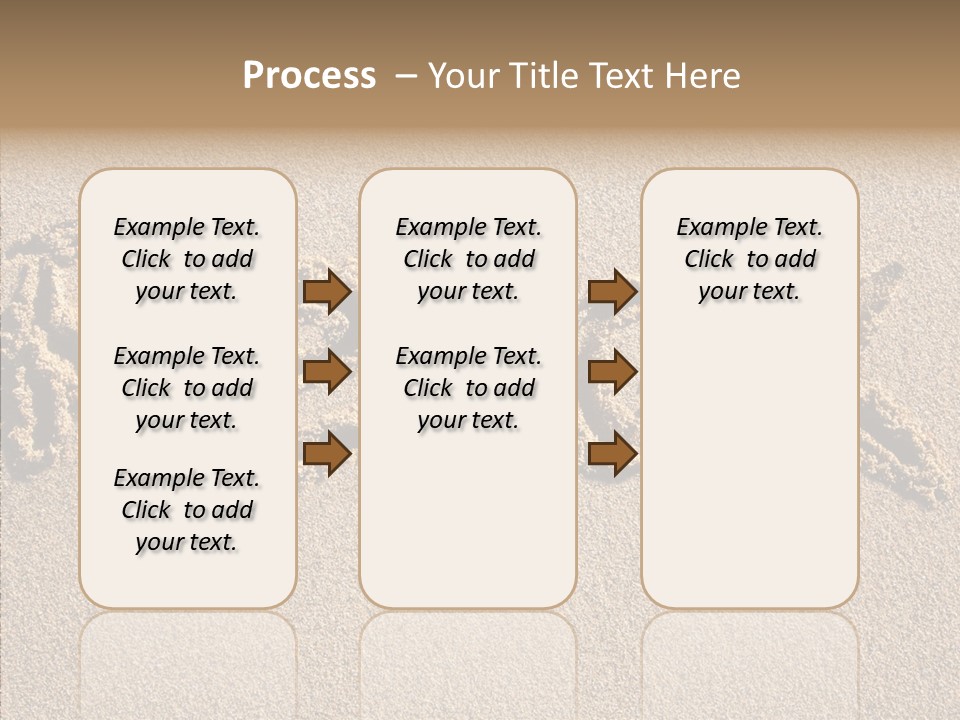 Process – Your Title Text Here

Example Text. Click to add your text.

Example Text. Click to add your text.

Example Text. Click to add your text.

Example Text. Click to add your text.

Example Text. Click to add your text.

Example Text. Click to add your text.